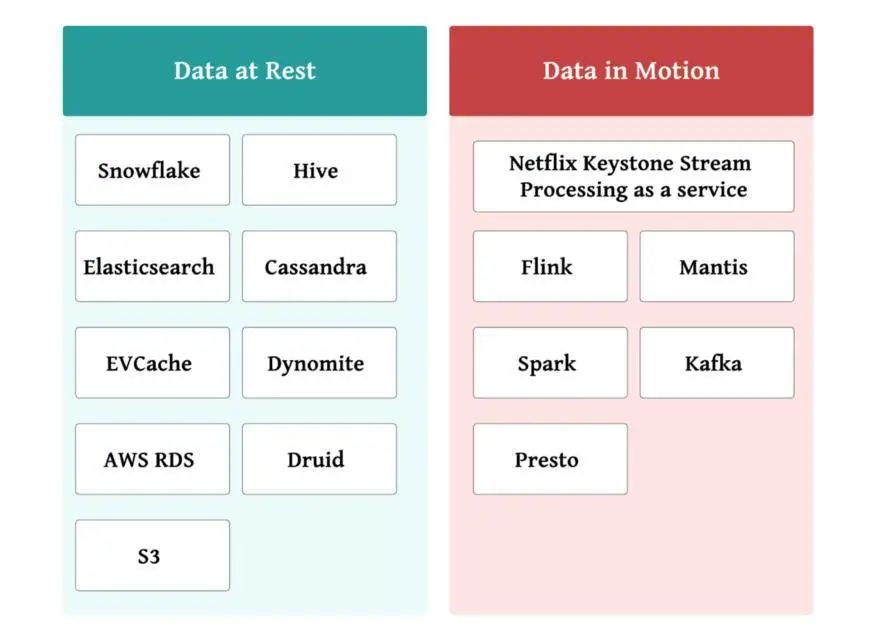 Data at Rest

Snowflake

Hive

Elasticsearch

Cassandra

EVCache

Dynomite

AWS RDS

Druid

S3

Data in Motion

Netflix Keystone Stream Processing as a service

Flink

Mantis

Spark

Kafka

Presto